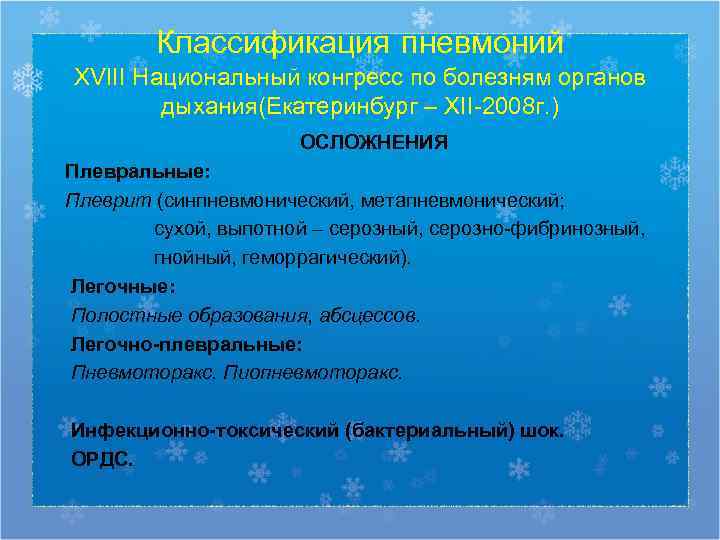 Классификация пневмоний
XVIII Национальный конгресс по болезням органов дыхания(Екатеринбург – XII-2008г.)

ОСЛОЖНЕНИЯ

Плевральные:

Плеврит (синпневмонический, метапневмонический; сухой, выпотной – серозный, серозно-фибринозный, гнойный, геморрагический).

Легочные:

Полостные образования, абсцессов.

Легочно-плевральные:

Пневмоторакс. Пиопневмоторакс.

Инфекционно-токсический (бактериальный) шок.

ОРДС.